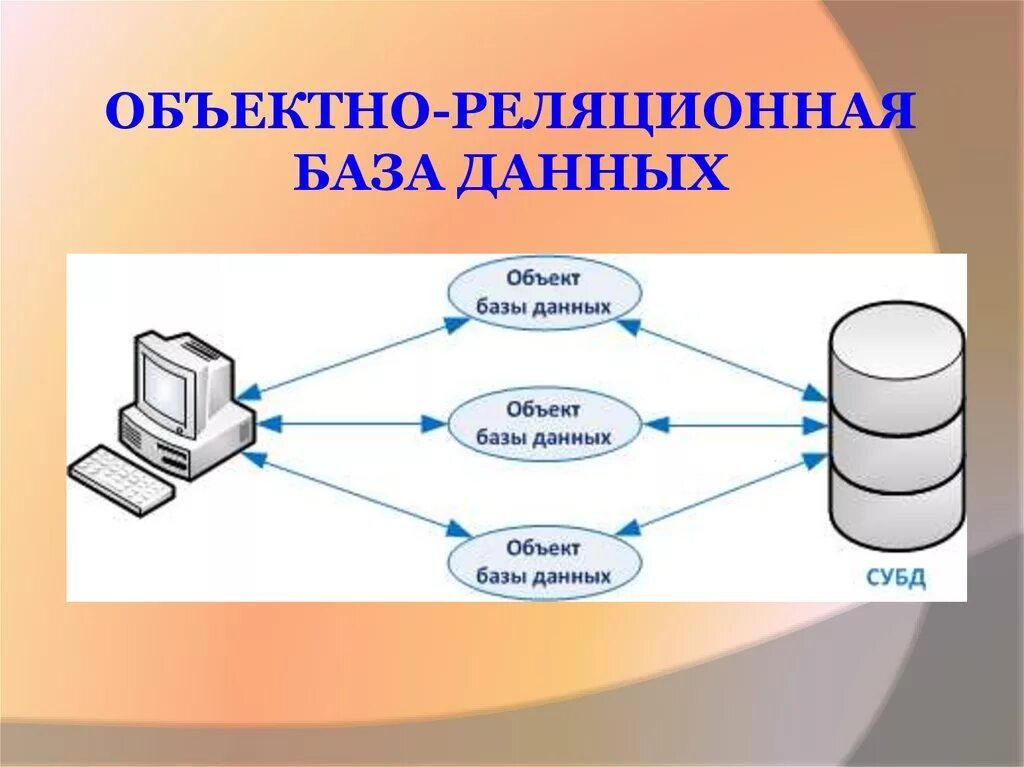 ОБЪЕКТНО-РЕЛЯЦИОННАЯ БАЗА ДАННЫХ

Объект базы данных

Объект базы данных

Объект базы данных

СУБД